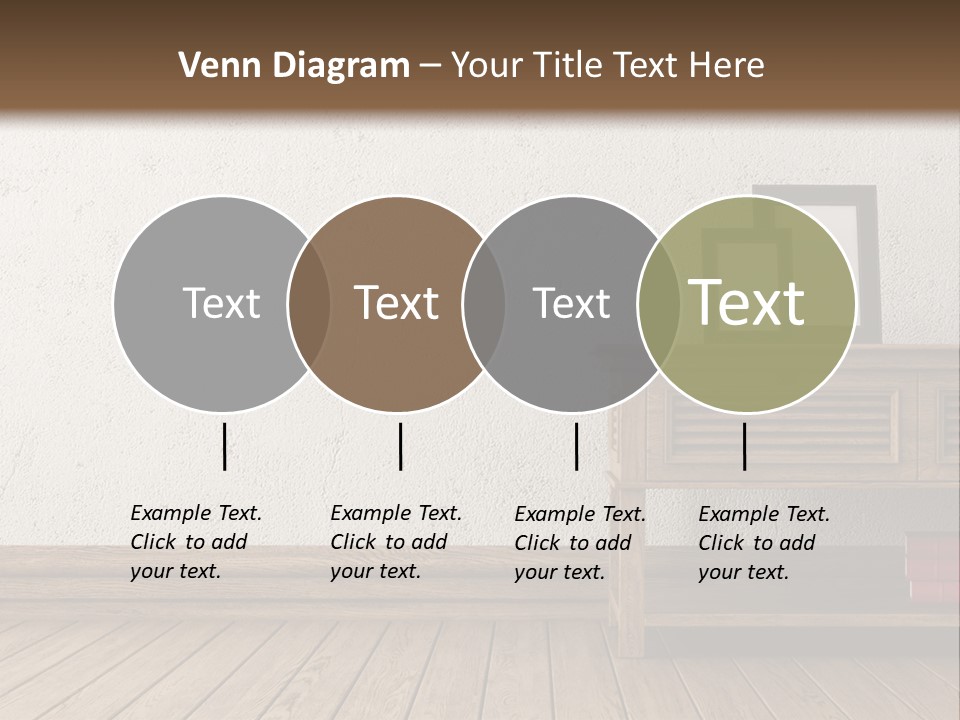 Venn Diagram – Your Title Text Here

Text

Text

Text

Text

Example Text. Click to add your text.

Example Text. Click to add your text.

Example Text. Click to add your text.

Example Text. Click to add your text.